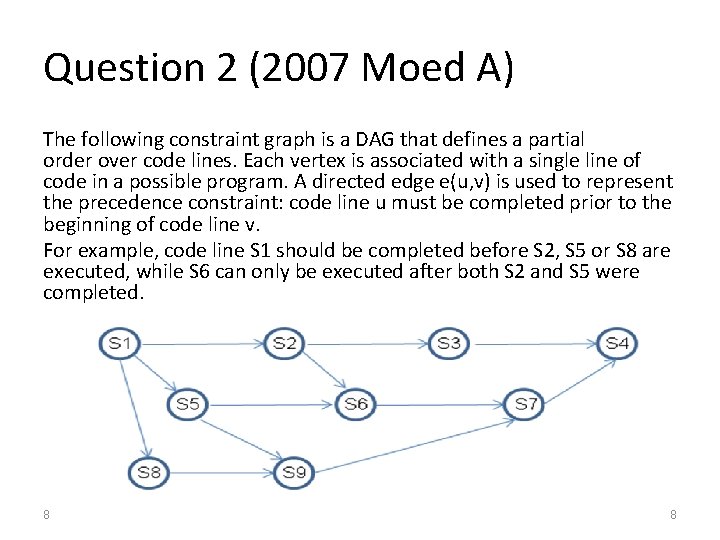 Question 2 (2007 Moed A)

The following constraint graph is a DAG that defines a partial order over code lines. Each vertex is associated with a single line of code in a possible program. A directed edge e(u,v) is used to represent the precedence constraint: code line u must be completed prior to the beginning of code line v.

For example, code line S1 should be completed before S2, S5 or S8 are executed, while S6 can only be executed after both S2 and S5 were completed.

S1
S2
S3
S4
S5
S6
S7
S8
S9

8

8